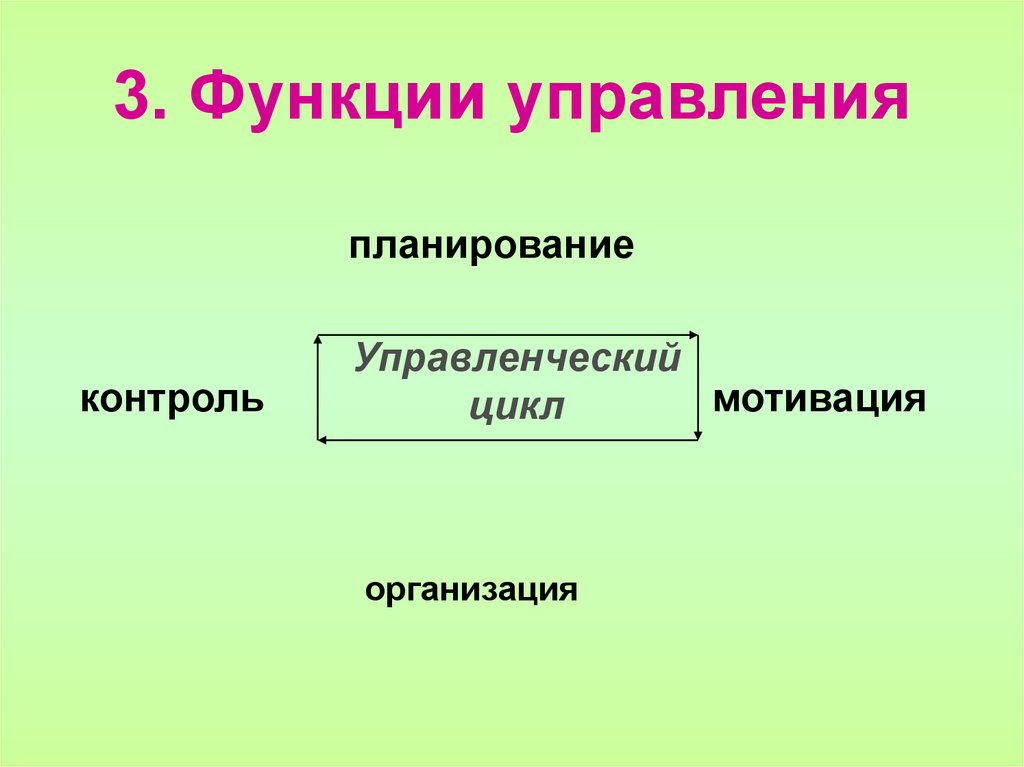 3. Функции управления

планирование

контроль

Управленческий цикл

мотивация

организация